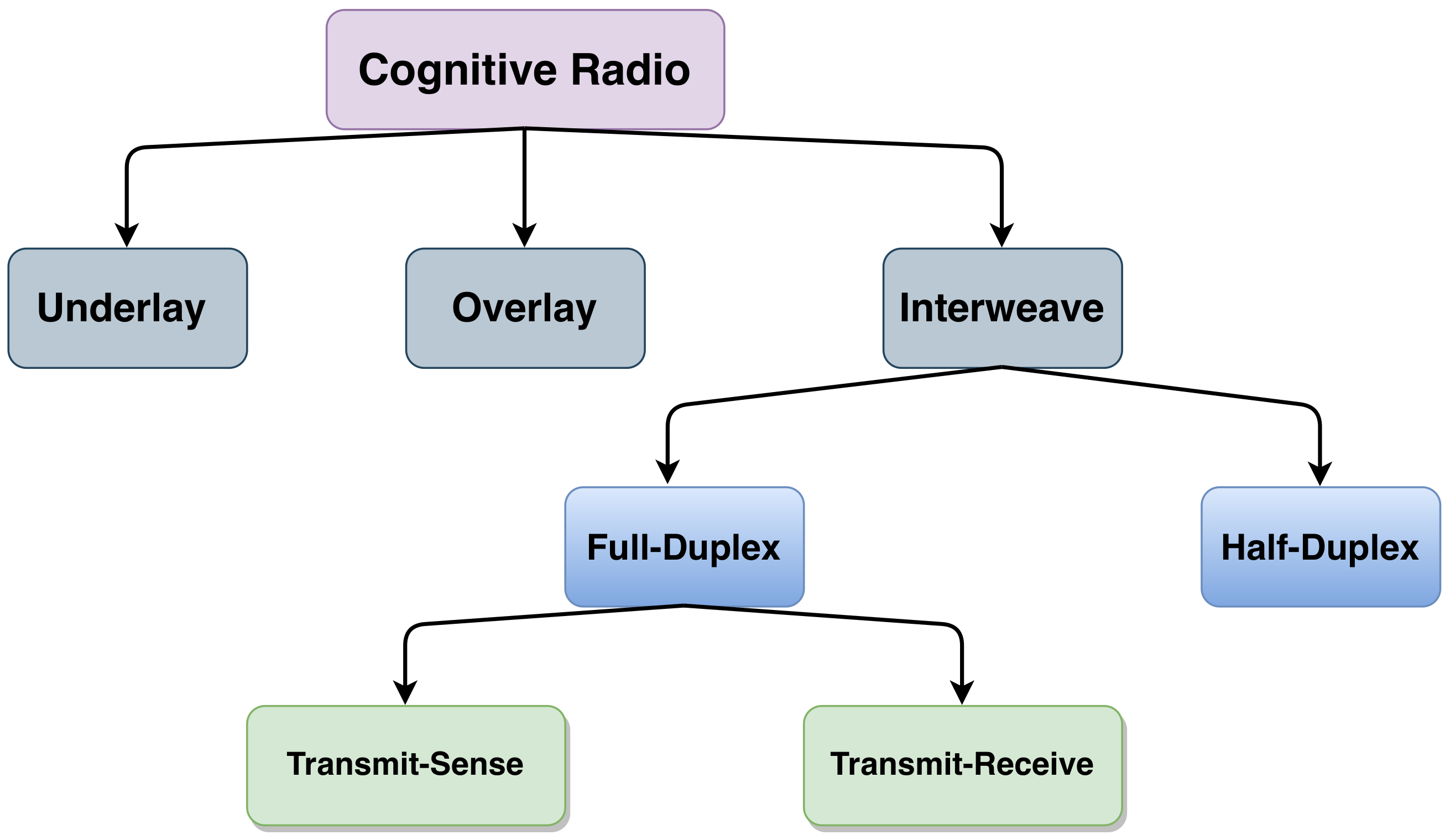 Cognitive Radio

Underlay

Overlay

Interweave

Full-Duplex

Half-Duplex

Transmit-Sense

Transmit-Receive